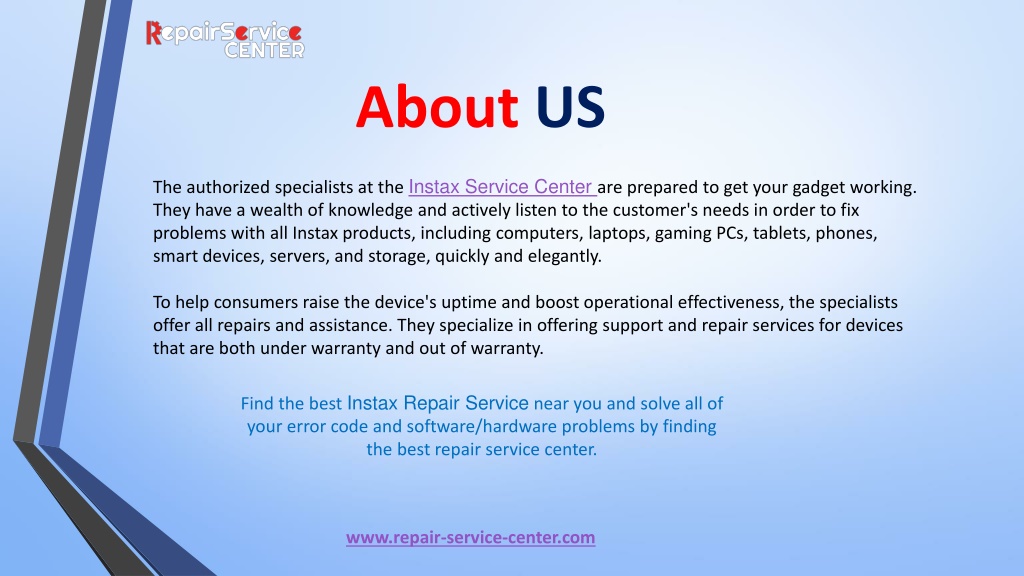 RepairService CENTER

About US

The authorized specialists at the Instax Service Center are prepared to get your gadget working. They have a wealth of knowledge and actively listen to the customer's needs in order to fix problems with all Instax products, including computers, laptops, gaming PCs, tablets, phones, smart devices, servers, and storage, quickly and elegantly.

To help consumers raise the device's uptime and boost operational effectiveness, the specialists offer all repairs and assistance. They specialize in offering support and repair services for devices that are both under warranty and out of warranty.

Find the best Instax Repair Service near you and solve all of your error code and software/hardware problems by finding the best repair service center.

www.repair-service-center.com